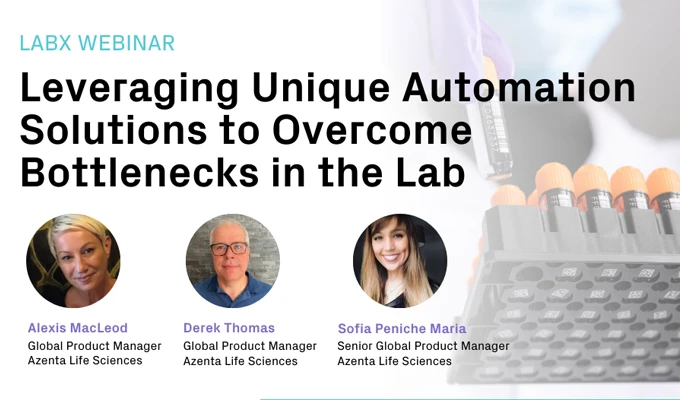 LABX WEBINAR

Leveraging Unique Automation Solutions to Overcome Bottlenecks in the Lab

Alexis MacLeod
Global Product Manager
Azenta Life Sciences

Derek Thomas
Global Product Manager
Azenta Life Sciences

Sofia Peniche Maria
Senior Global Product Manager
Azenta Life Sciences